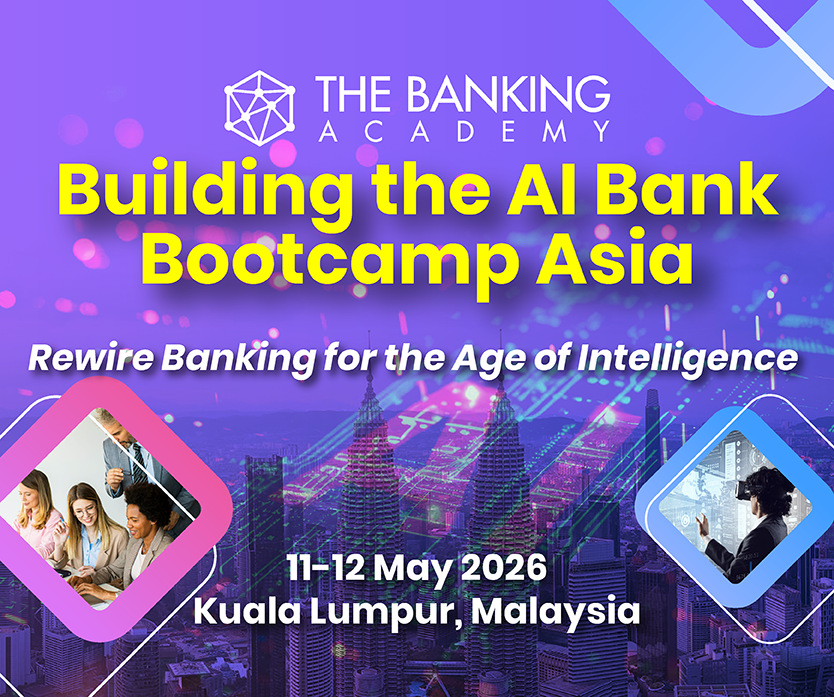 THE BANKING
ACADEMY

Building the AI Bank Bootcamp Asia

Rewire Banking for the Age of Intelligence

11-12 May 2026
Kuala Lumpur, Malaysia